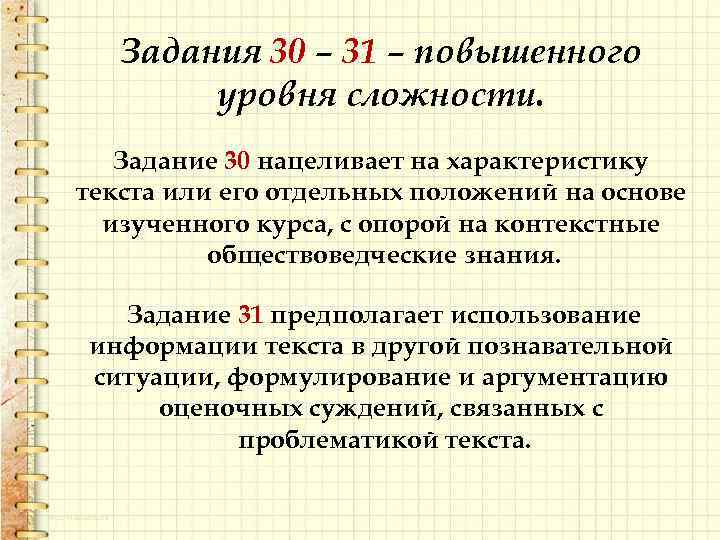 Задания 30 – 31 – повышенного уровня сложности.

Задание 30 нацеливает на характеристику текста или его отдельных положений на основе изученного курса, с опорой на контекстные обществоведческие знания.

Задание 31 предполагает использование информации текста в другой познавательной ситуации, формулирование и аргументацию оценочных суждений, связанных с проблематикой текста.